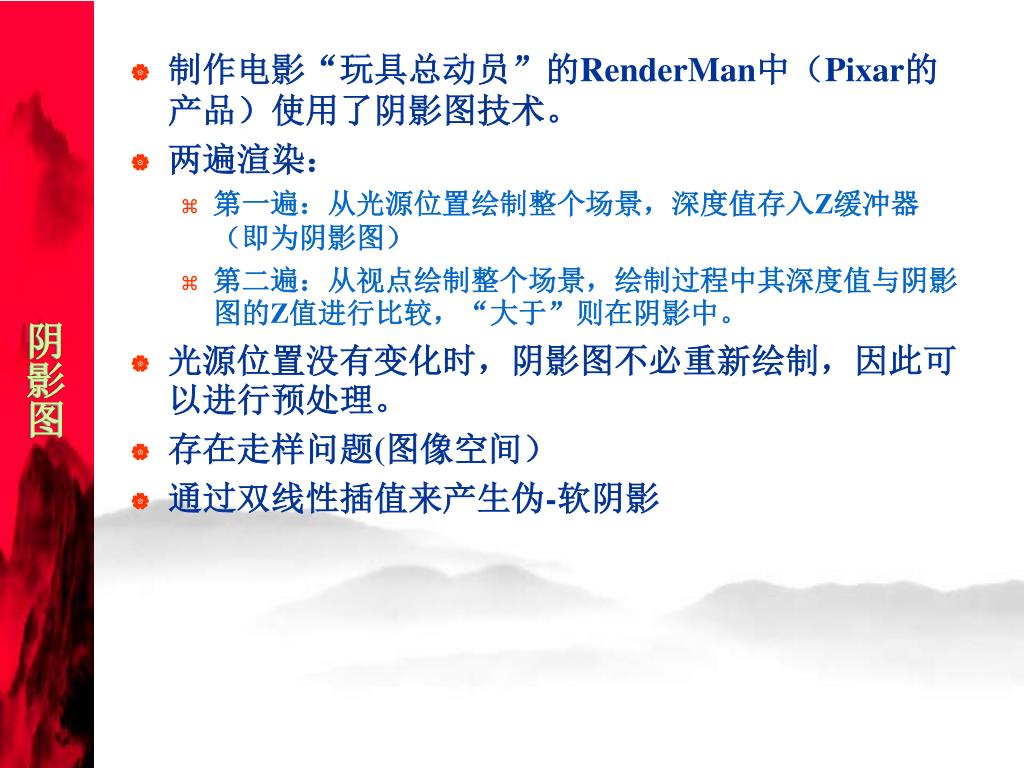 阴影图

制作电影“玩具总动员”的RenderMan中（Pixar的产品）使用了阴影图技术。

两遍渲染：

第一遍：从光源位置绘制整个场景，深度值存入Z缓冲器（即为阴影图）

第二遍：从视点绘制整个场景，绘制过程中其深度值与阴影图的Z值进行比较，“大于”则在阴影中。

光源位置没有变化时，阴影图不必重新绘制，因此可以进行预处理。

存在走样问题(图像空间）

通过双线性插值来产生伪-软阴影